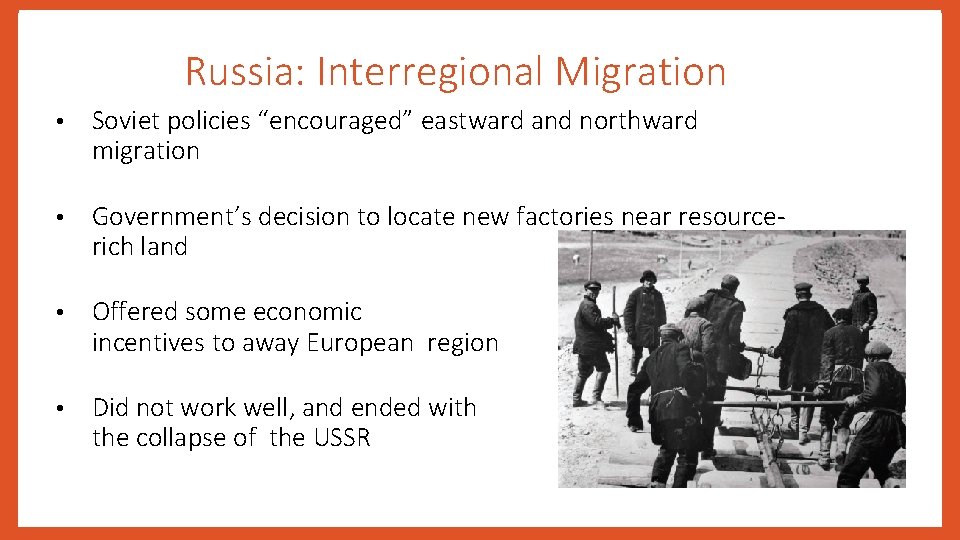 Russia: Interregional Migration

• Soviet policies “encouraged” eastward and northward migration

• Government’s decision to locate new factories near resource-rich land

• Offered some economic incentives to away European region

• Did not work well, and ended with the collapse of the USSR